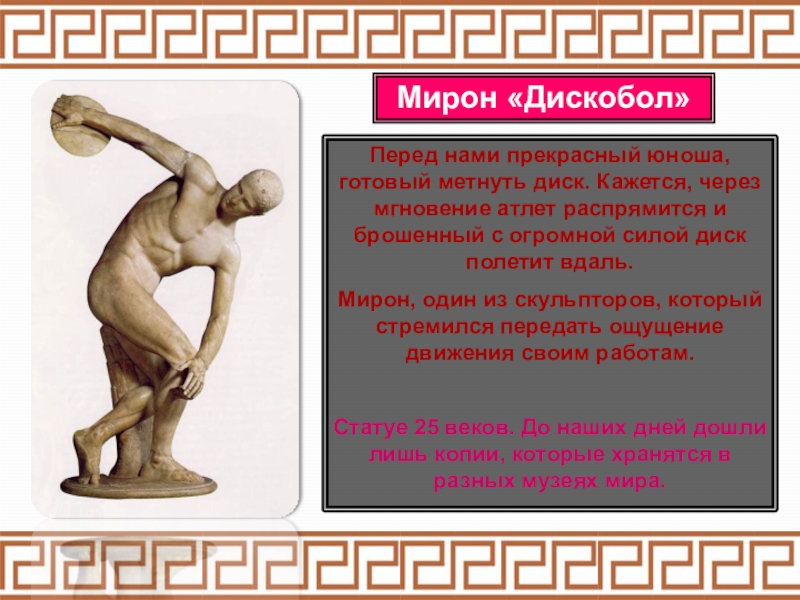 Мирон «Дискобол»

Перед нами прекрасный юноша, готовый метнуть диск. Кажется, через мгновение атлет распрямится и брошенный с огромной силой диск полетит вдаль.

Мирон, один из скульпторов, который стремился передать ощущение движения своим работам.

Статуе 25 веков. До наших дней дошли лишь копии, которые хранятся в разных музеях мира.